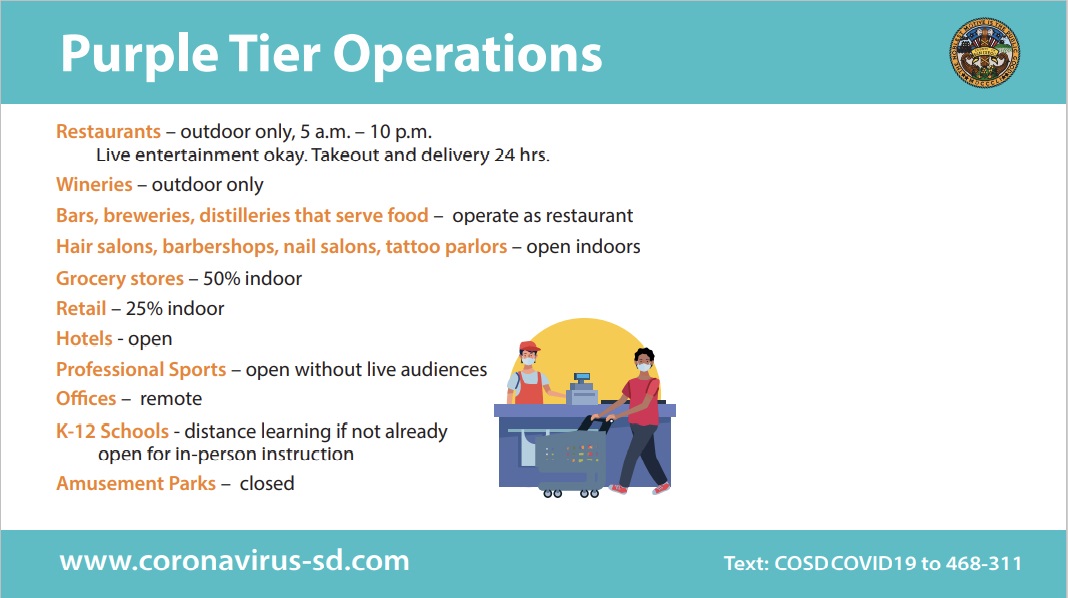 Purple Tier Operations

Restaurants – outdoor only, 5 a.m. – 10 p.m.
Live entertainment okay. Takeout and delivery 24 hrs.

Wineries – outdoor only

Bars, breweries, distilleries that serve food – operate as restaurant

Hair salons, barbershops, nail salons, tattoo parlors – open indoors

Grocery stores – 50% indoor

Retail – 25% indoor

Hotels - open

Professional Sports – open without live audiences

Offices – remote

K-12 Schools - distance learning if not already open for in-person instruction

Amusement Parks – closed

www.coronavirus-sd.com

Text: COSD COVID19 to 468-311